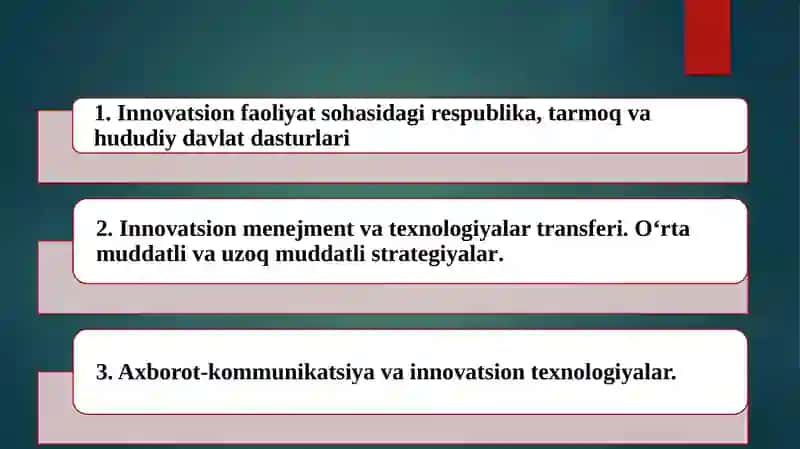 1. Innovatsion faoliyat sohasidagi respublika, tarmoq va hududiy davlat dasturlari

2. Innovatsion menejment va texnologiyalar transferi. O‘rta muddatli va uzoq muddatli strategiyalar.

3. Axborot-kommunikatsiya va innovatsion texnologiyalar.